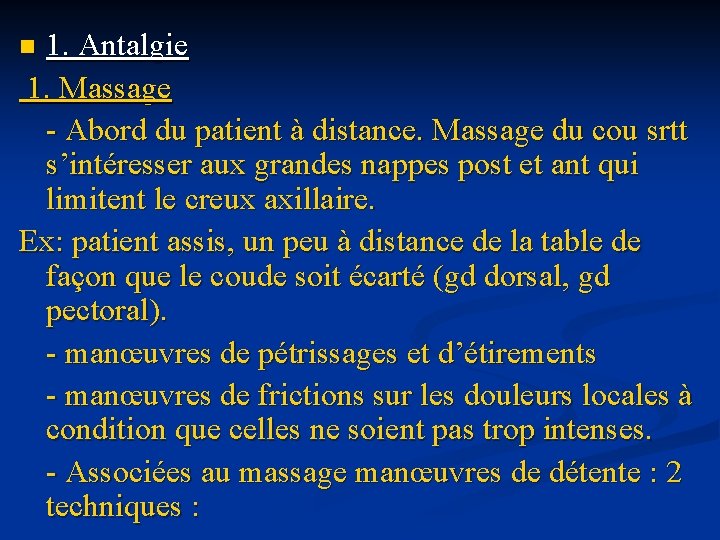 1. Antalgie

1. Massage

- Abord du patient à distance. Massage du cou srtt s’intéresser aux grandes nappes post et ant qui limitent le creux axillaire.

Ex: patient assis, un peu à distance de la table de façon que le coude soit écarté (gd dorsal, gd pectoral).

- manœuvres de pétrissages et d’étirements

- manœuvres de frictions sur les douleurs locales à condition que celles ne soient pas trop intenses.

- Associées au massage manœuvres de détente : 2 techniques :